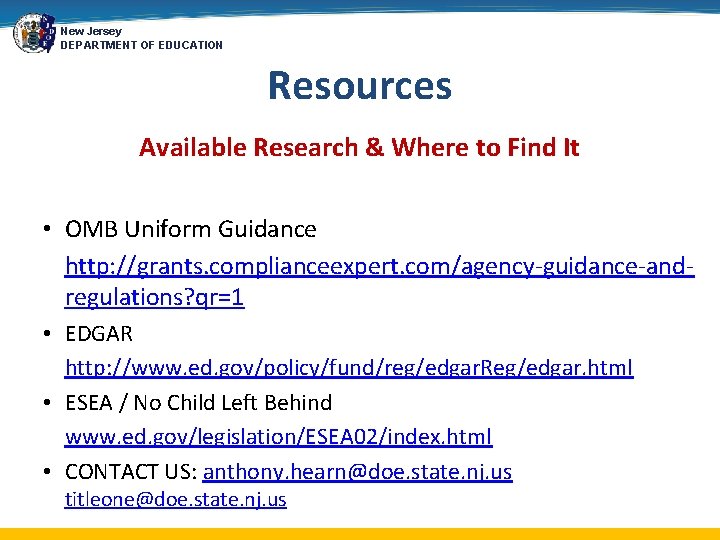 New Jersey
DEPARTMENT OF EDUCATION

Resources

Available Research & Where to Find It

• OMB Uniform Guidance
http://grants.complianceexpert.com/agency-guidance-and-regulations?qr=1

• EDGAR
http://www.ed.gov/policy/fund/reg/edgarReg/edgar.html

• ESEA / No Child Left Behind
www.ed.gov/legislation/ESEA02/index.html

• CONTACT US: anthony.hearn@doe.state.nj.us
titleone@doe.state.nj.us